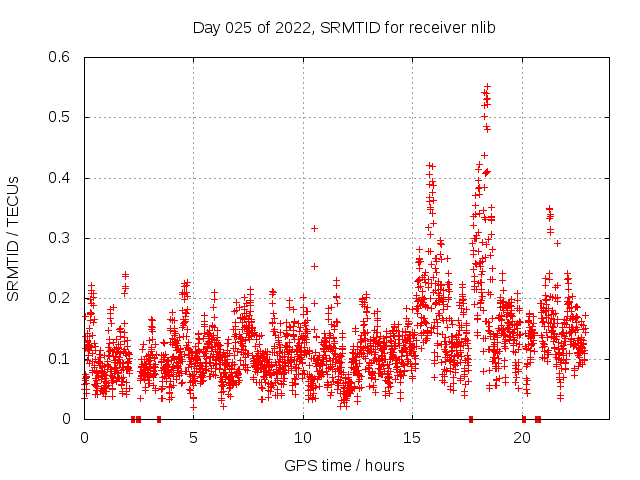 Day 025 of 2022, SRMTID for receiver nlib

SRMTID / TECUs

0.6
0.5
0.4
0.3
0.2
0.1
0

0
5
10
15
20

GPS time / hours